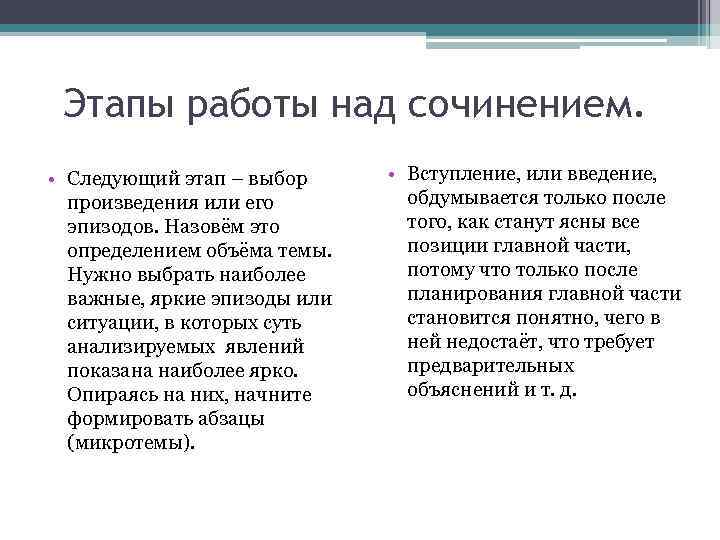 Этапы работы над сочинением.

• Следующий этап – выбор произведения или его эпизодов. Назовём это определением объёма темы. Нужно выбрать наиболее важные, яркие эпизоды или ситуации, в которых суть анализируемых явлений показана наиболее ярко. Опираясь на них, начните формировать абзацы (микротемы).

• Вступление, или введение, обдумывается только после того, как станут ясны все позиции главной части, потому что только после планирования главной части становится понятно, чего в ней недостаёт, что требует предварительных объяснений и т. д.